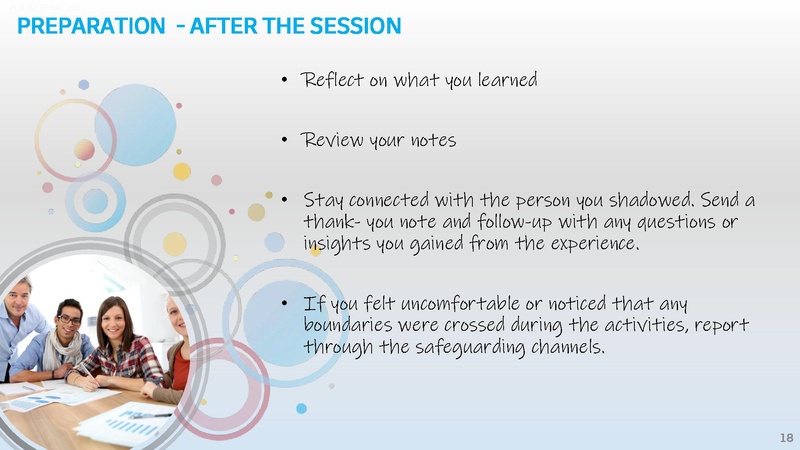 PREPARATION - AFTER THE SESSION

• Reflect on what you learned

• Review your notes

• Stay connected with the person you shadowed. Send a thank- you note and follow-up with any questions or insights you gained from the experience.

• If you felt uncomfortable or noticed that any boundaries were crossed during the activities, report through the safeguarding channels.

18